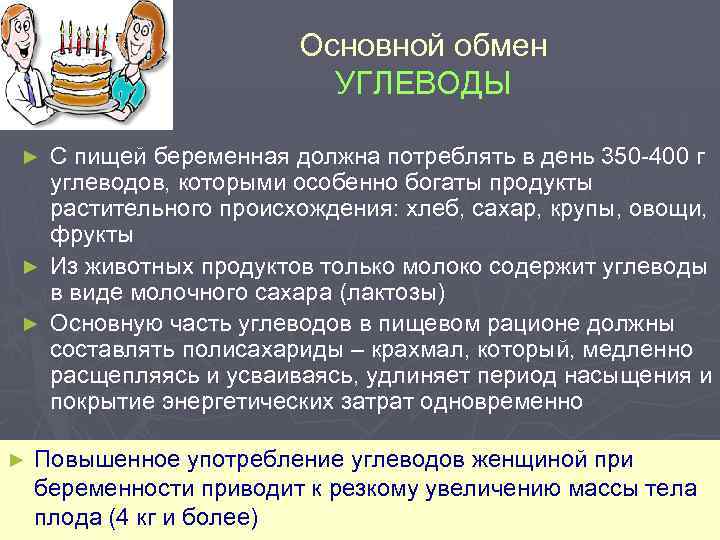 Основной обмен
УГЛЕВОДЫ

► С пищей беременная должна потреблять в день 350-400 г углеводов, которыми особенно богаты продукты растительного происхождения: хлеб, сахар, крупы, овощи, фрукты

► Из животных продуктов только молоко содержит углеводы в виде молочного сахара (лактозы)

► Основную часть углеводов в пищевом рационе должны составлять полисахариды – крахмал, который, медленно расщепляясь и усваиваясь, удлиняет период насыщения и покрытие энергетических затрат одновременно

► Повышенное употребление углеводов женщиной при беременности приводит к резкому увеличению массы тела плода (4 кг и более)